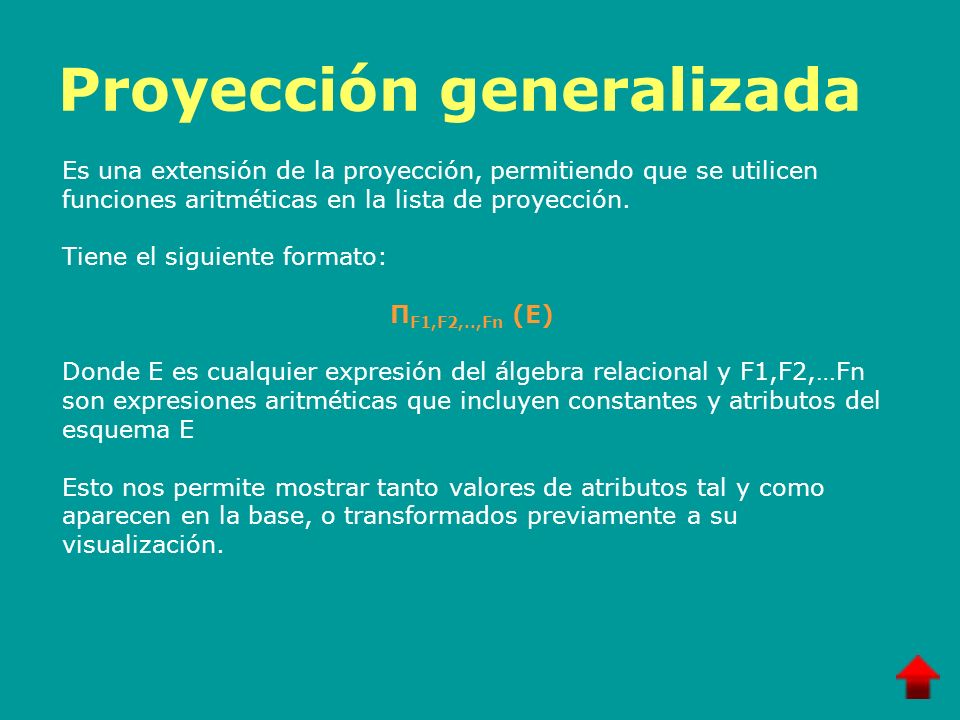 Proyección generalizada

Es una extensión de la proyección, permitiendo que se utilicen funciones aritméticas en la lista de proyección.

Tiene el siguiente formato:

$\Pi_{F1,F2,..,Fn}$ (E)

Donde E es cualquier expresión del álgebra relacional y F1,F2,…Fn son expresiones aritméticas que incluyen constantes y atributos del esquema E

Esto nos permite mostrar tanto valores de atributos tal y como aparecen en la base, o transformados previamente a su visualización.